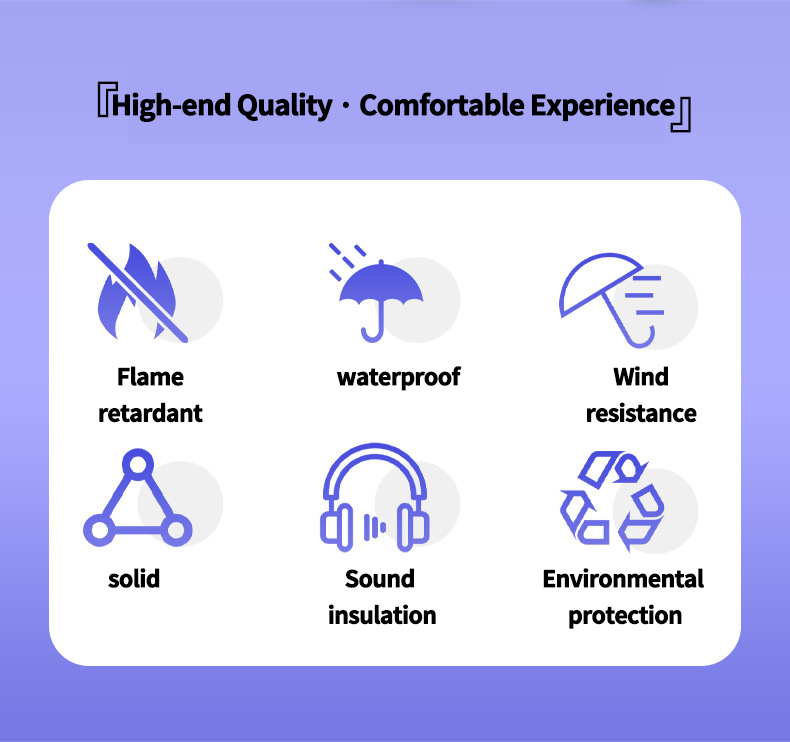 『High-end Quality · Comfortable Experience』

Flame retardant

waterproof

Wind resistance

solid

Sound insulation

Environmental protection